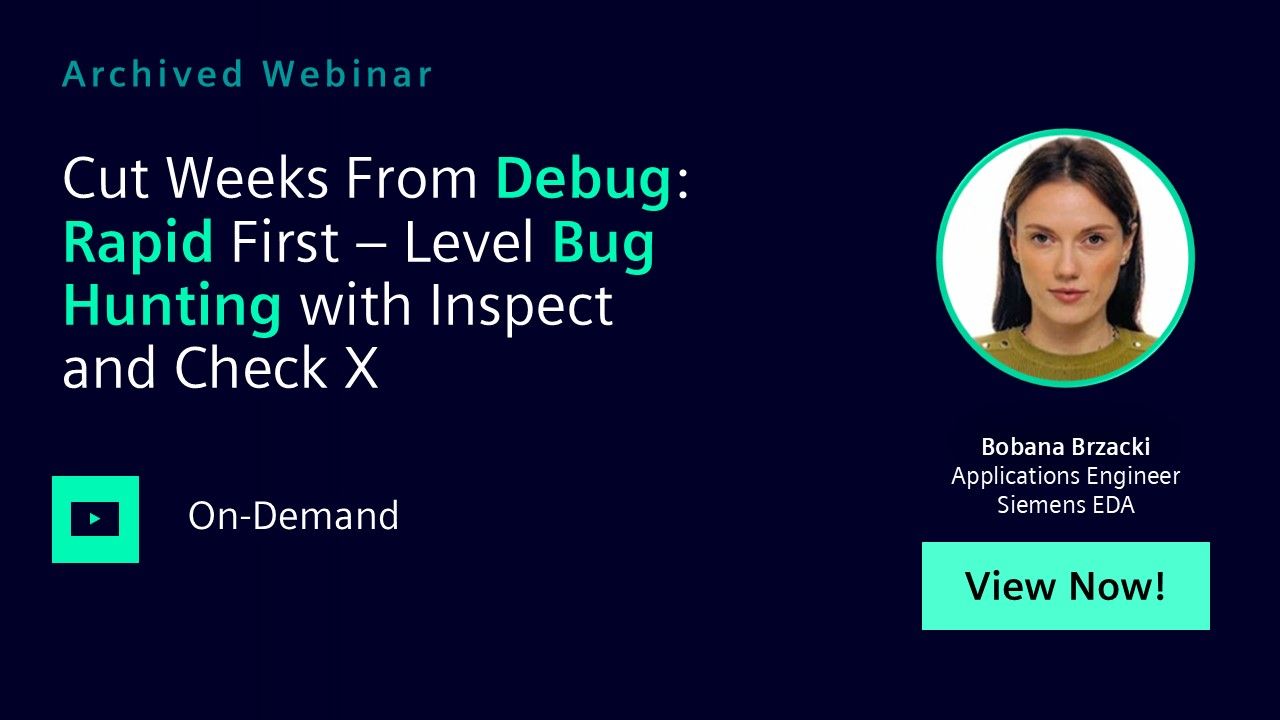 Archived Webinar

Cut Weeks From Debug: Rapid First – Level Bug Hunting with Inspect and Check X

On-Demand

Bobana Brzacki
Applications Engineer
Siemens EDA

View Now!